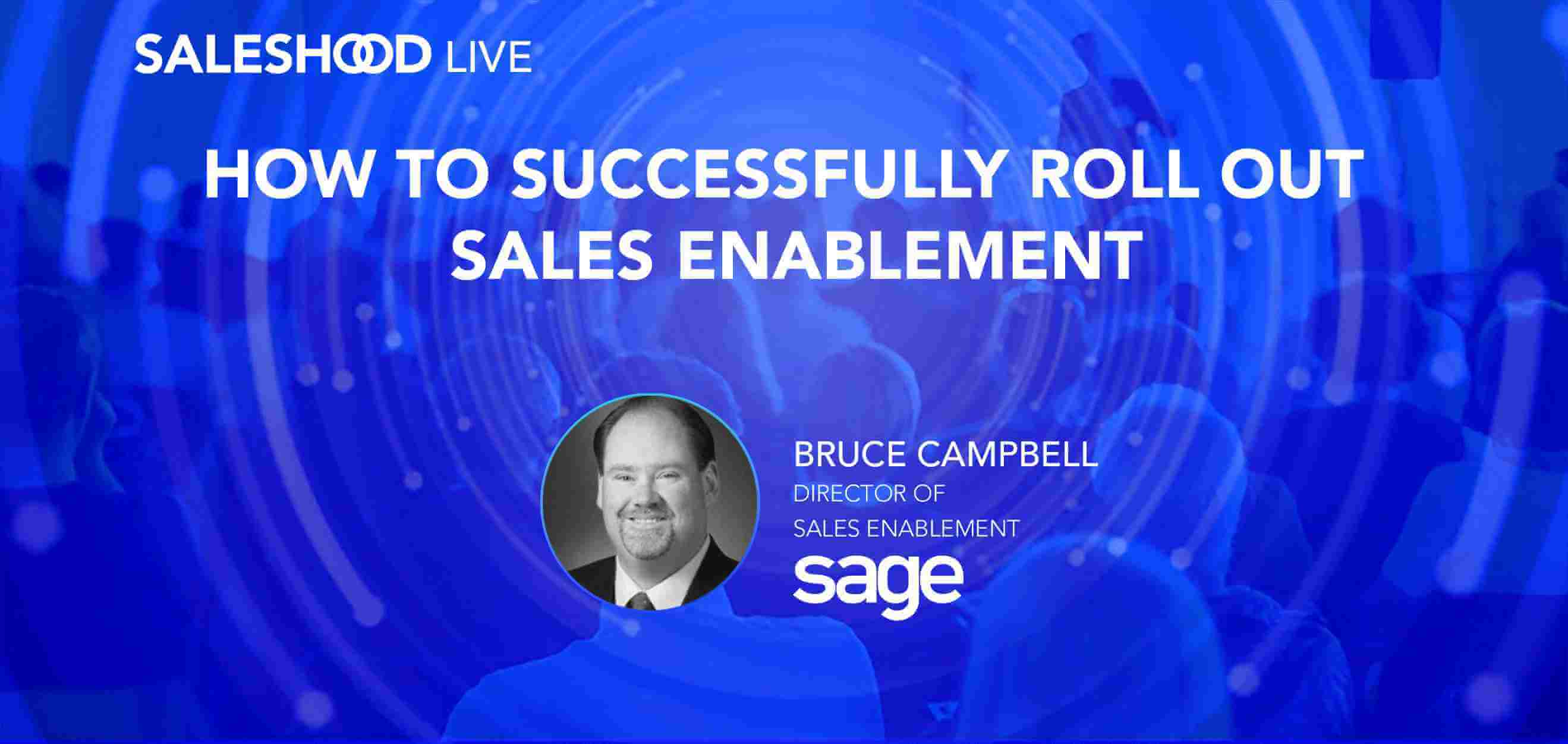 SALESHOOD LIVE

HOW TO SUCCESSFULLY ROLL OUT SALES ENABLEMENT

BRUCE CAMPBELL
DIRECTOR OF SALES ENABLEMENT
sage